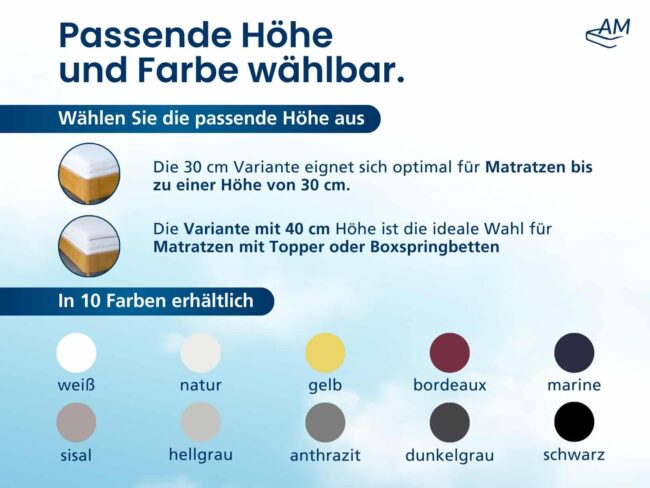 Passende Höhe und Farbe wählbar.

AM

Wählen Sie die passende Höhe aus

Die 30 cm Variante eignet sich optimal für Matratzen bis zu einer Höhe von 30 cm.

Die Variante mit 40 cm Höhe ist die ideale Wahl für Matratzen mit Topper oder Boxspringbetten

In 10 Farben erhältlich

weiß
natur
gelb
bordeaux
marine
sisal
hellgrau
anthrazit
dunkelgrau
schwarz